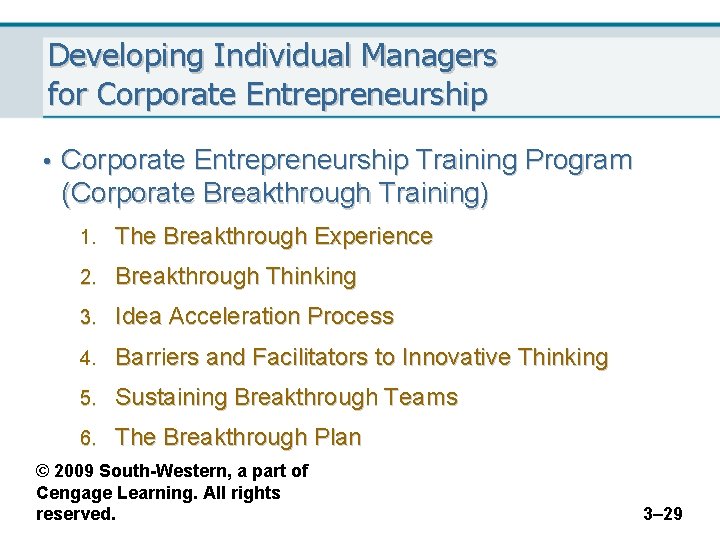 Developing Individual Managers for Corporate Entrepreneurship

• Corporate Entrepreneurship Training Program (Corporate Breakthrough Training)

1. The Breakthrough Experience
2. Breakthrough Thinking
3. Idea Acceleration Process
4. Barriers and Facilitators to Innovative Thinking
5. Sustaining Breakthrough Teams
6. The Breakthrough Plan

© 2009 South-Western, a part of Cengage Learning. All rights reserved.

3–29